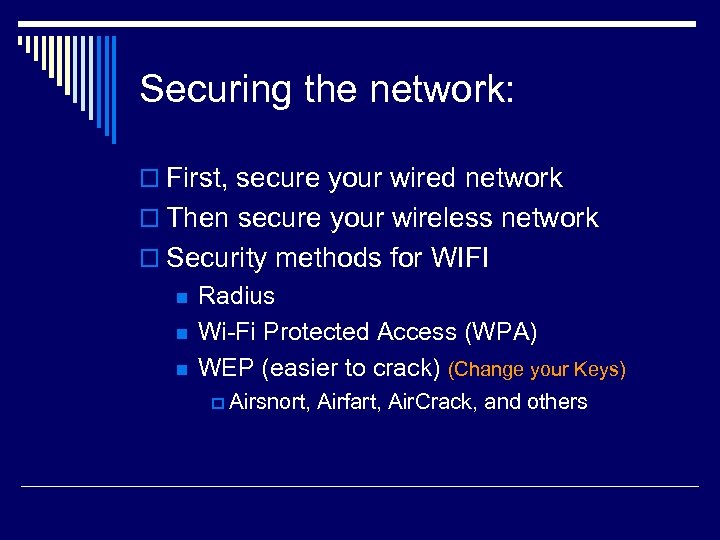 Securing the network:

First, secure your wired network
Then secure your wireless network
Security methods for WIFI
Radius
Wi-Fi Protected Access (WPA)
WEP (easier to crack) (Change your Keys)
Airsnort, Airfart, AirCrack, and others